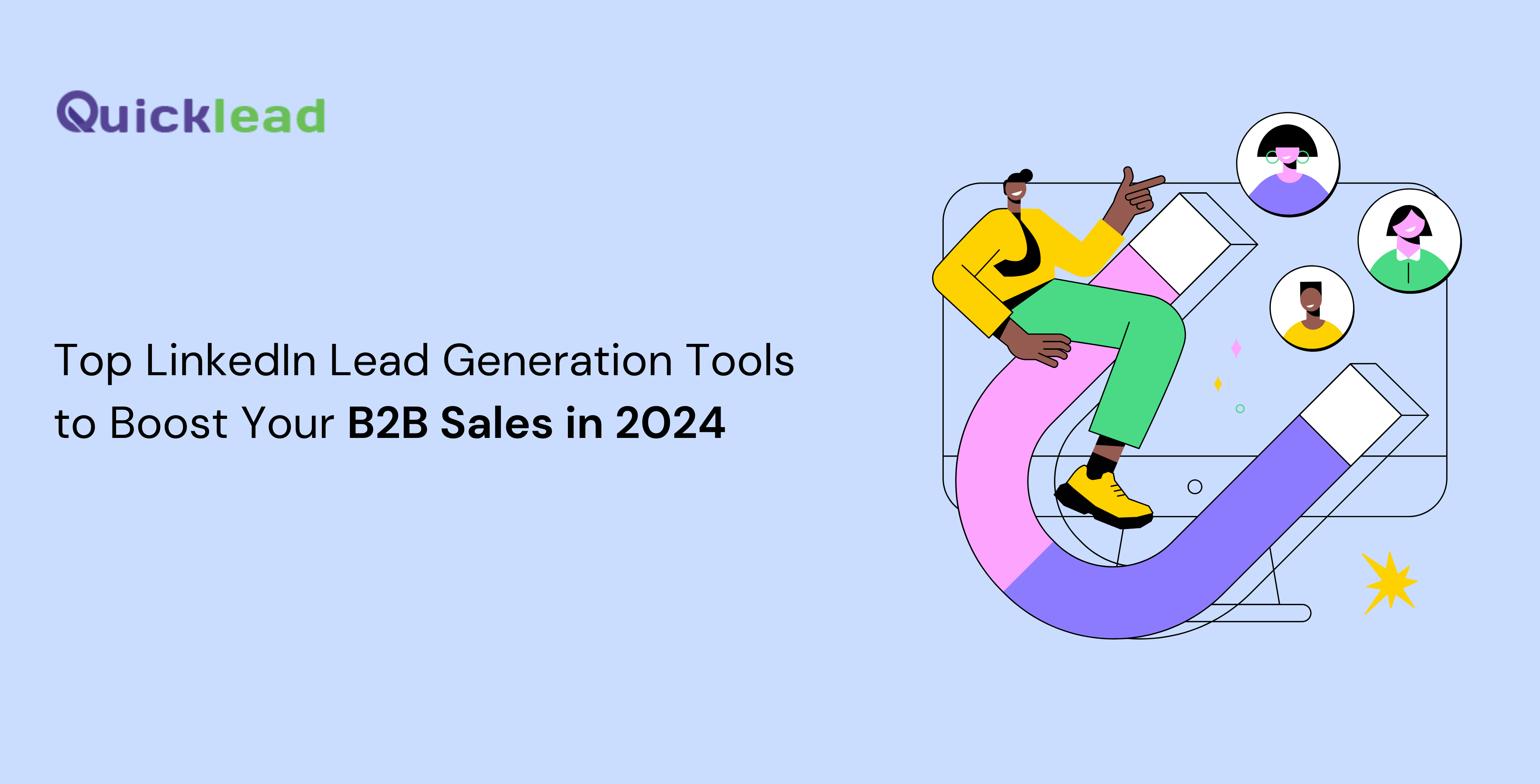 Quicklead

Top LinkedIn Lead Generation Tools to Boost Your B2B Sales in 2024